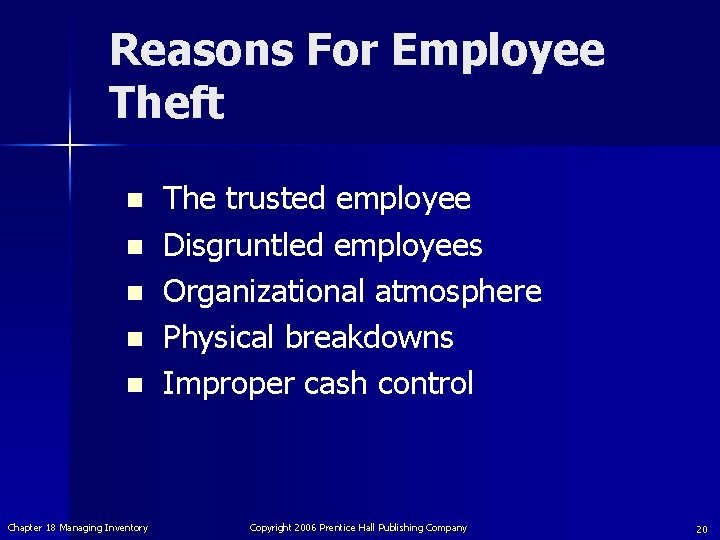 Reasons For Employee Theft

- The trusted employee
- Disgruntled employees
- Organizational atmosphere
- Physical breakdowns
- Improper cash control

Chapter 18 Managing Inventory

Copyright 2006 Prentice Hall Publishing Company

20